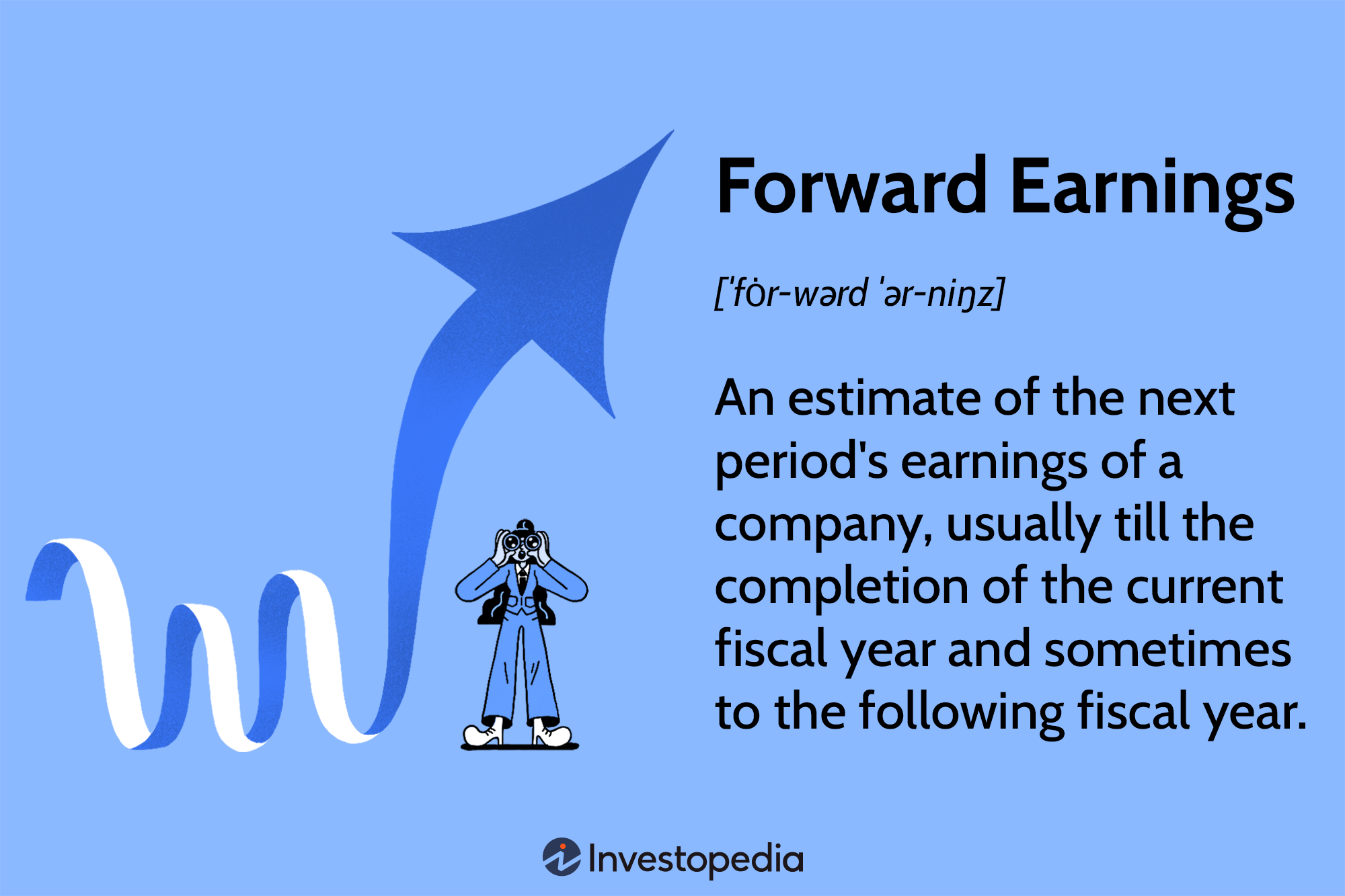 Forward Earnings

[ˈfȯr-wərd ˈər-niŋz]

An estimate of the next period's earnings of a company, usually till the completion of the current fiscal year and sometimes to the following fiscal year.

Investopedia